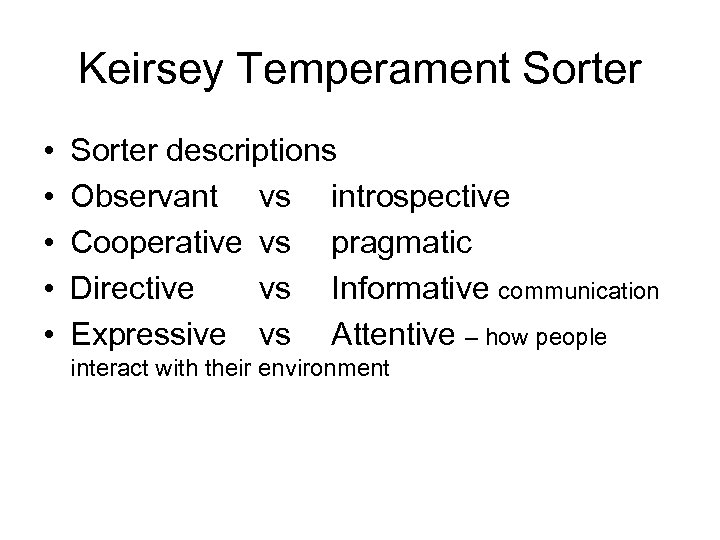 Keirsey Temperament Sorter

• Sorter descriptions
• Observant vs introspective
• Cooperative vs pragmatic
• Directive vs Informative communication
• Expressive vs Attentive – how people interact with their environment